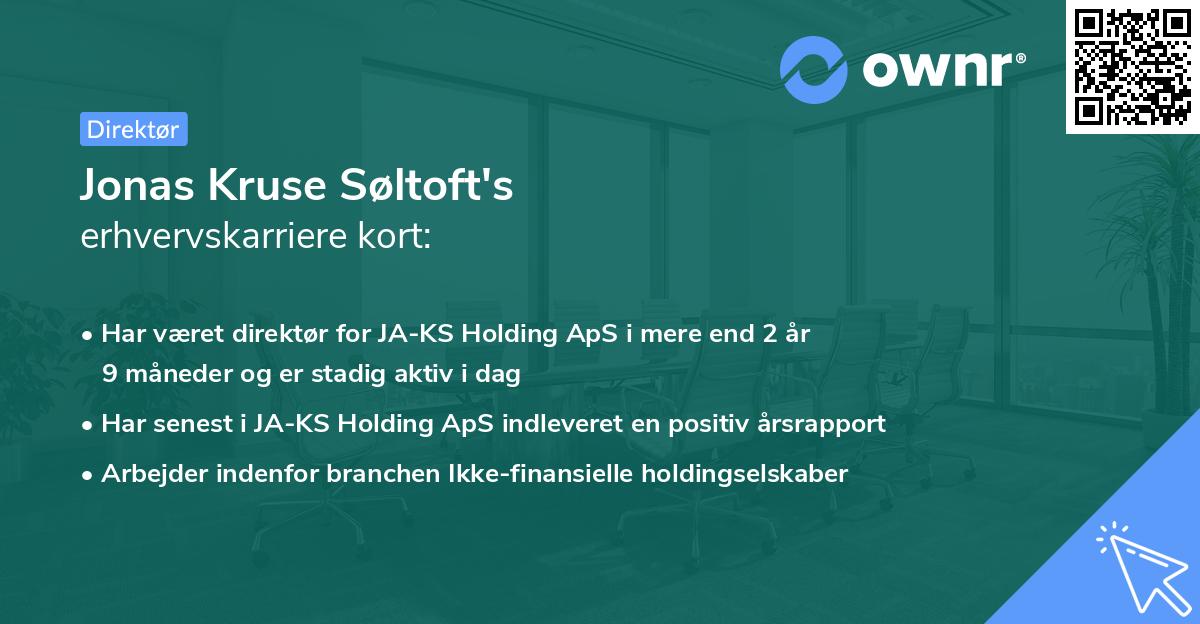 ownr®

Direktør

Jonas Kruse Søltoft's
erhvervskarriere kort:

• Har været direktør for JA-KS Holding ApS i mere end 2 år 9 måneder og er stadig aktiv i dag
• Har senest i JA-KS Holding ApS indleveret en positiv årsrapport
• Arbejder indenfor branchen Ikke-finansielle holdingselskaber